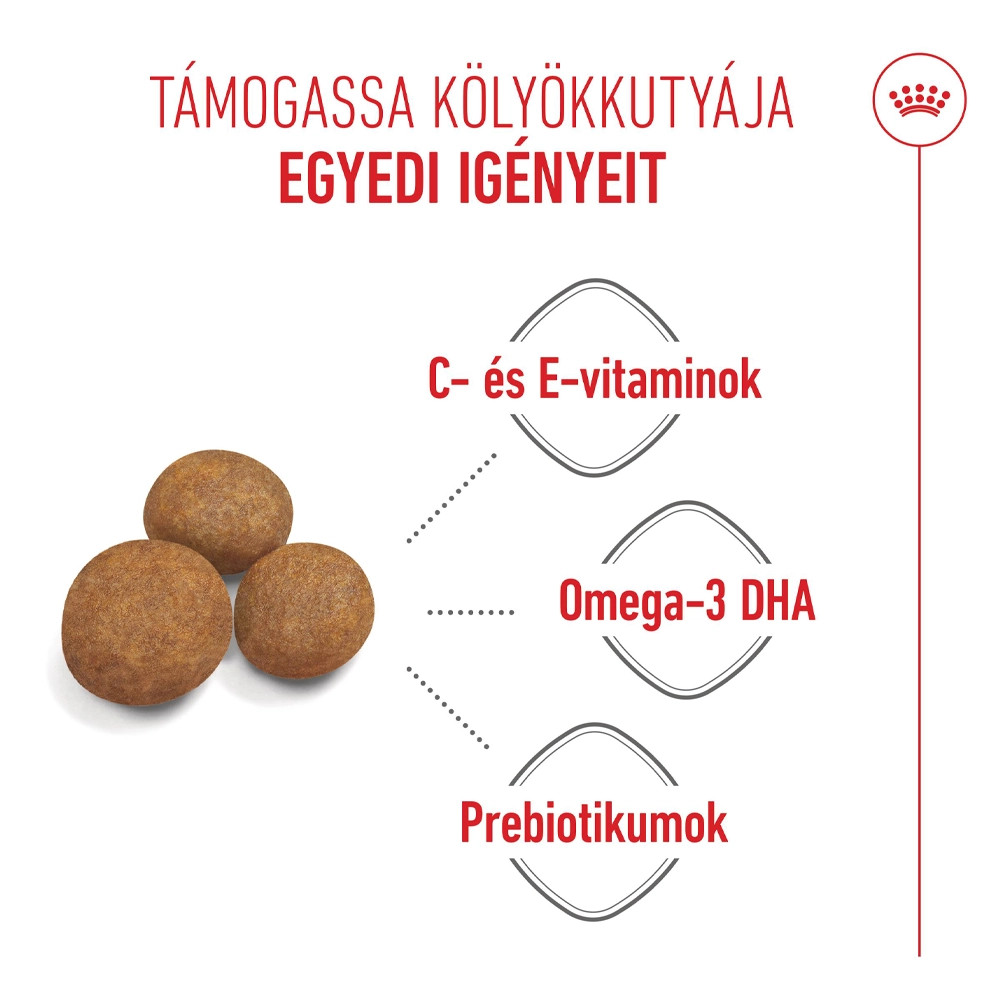 TÁMOGASSA KÖLYÖKKUTYÁJA
EGYEDI IGÉNYEIT

C- és E-vitaminok

Omega-3 DHA

Prebiotikumok